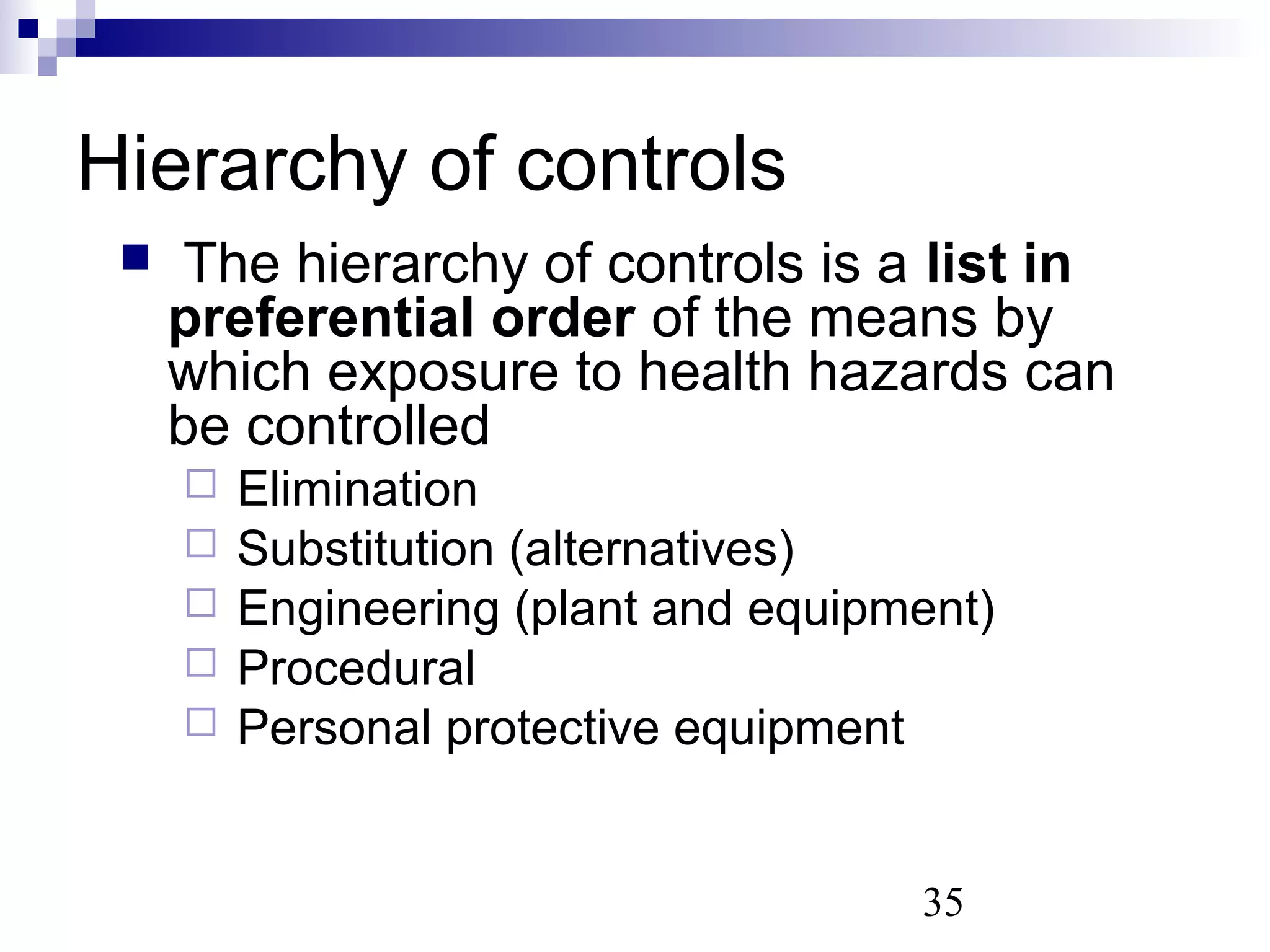 Hierarchy of controls

The hierarchy of controls is a list in preferential order of the means by which exposure to health hazards can be controlled

Elimination
Substitution (alternatives)
Engineering (plant and equipment)
Procedural
Personal protective equipment

35